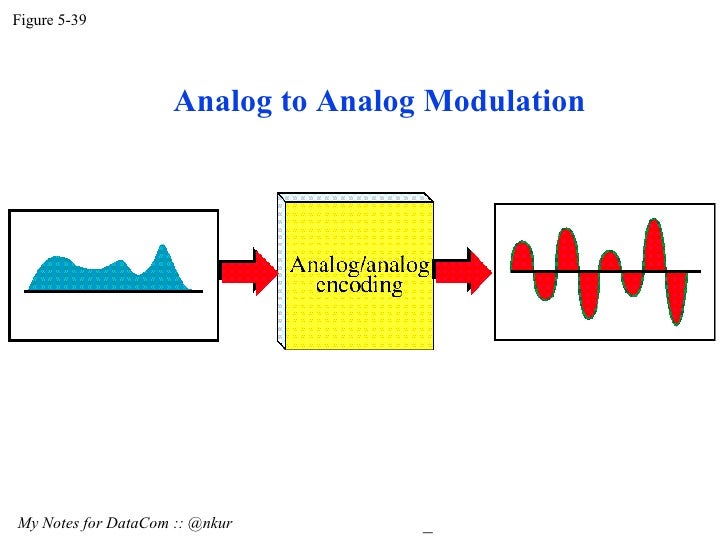 Figure 5-39

Analog to Analog Modulation

Analog/analog encoding

My Notes for DataCom :: @nkur